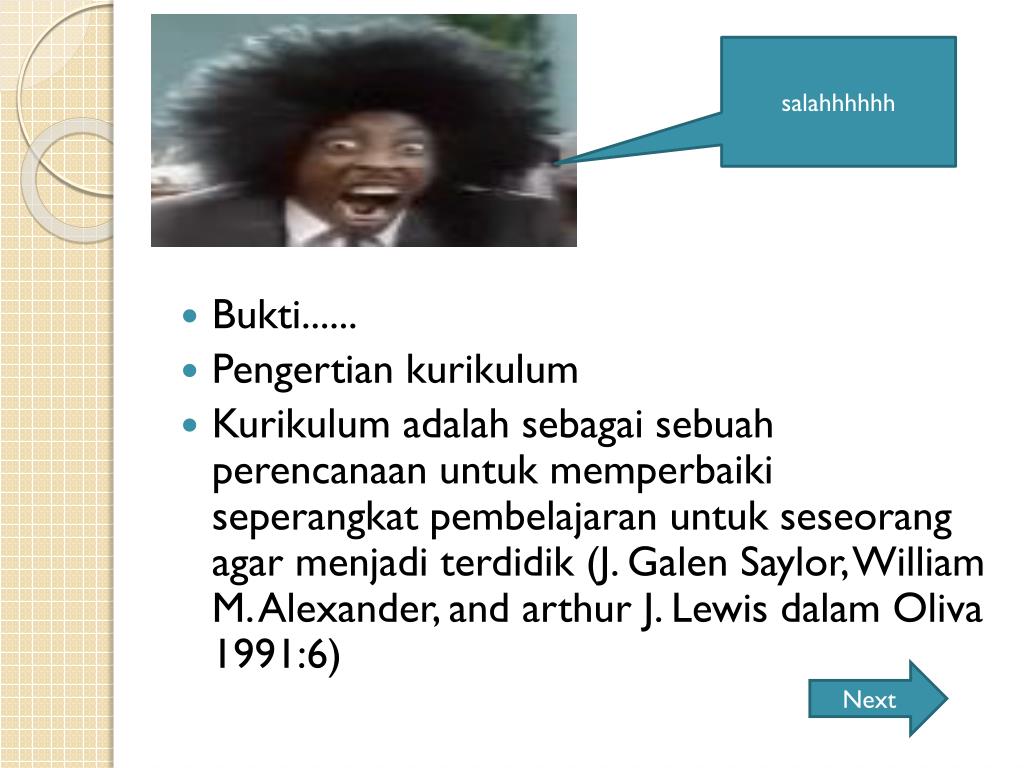 salahhhhhh

- Bukti......
- Pengertian kurikulum
- Kurikulum adalah sebagai sebuah perencanaan untuk memperbaiki seperangkat pembelajaran untuk seseorang agar menjadi terdidik (J. Galen Saylor, William M. Alexander, and arthur J. Lewis dalam Oliva 1991:6)

Next